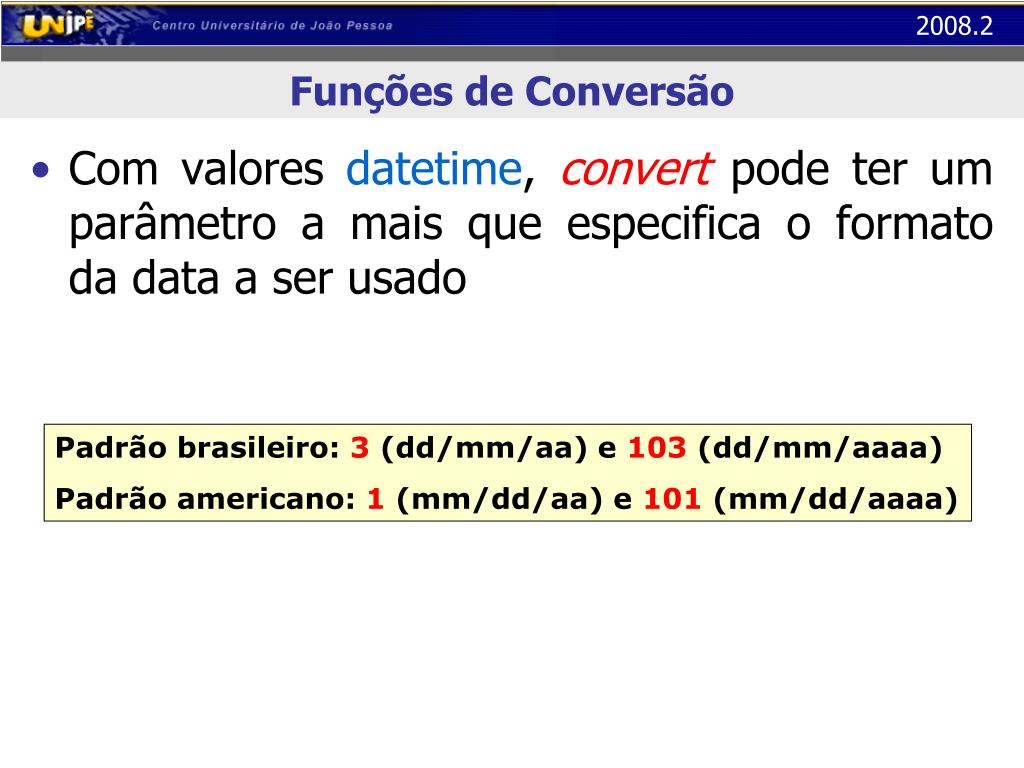 UNIPÊ Centro Universitário de João Pessoa

2008.2

Funções de Conversão

• Com valores datetime, convert pode ter um parâmetro a mais que especifica o formato da data a ser usado

Padrão brasileiro: 3 (dd/mm/aa) e 103 (dd/mm/aaaa)

Padrão americano: 1 (mm/dd/aa) e 101 (mm/dd/aaaa)